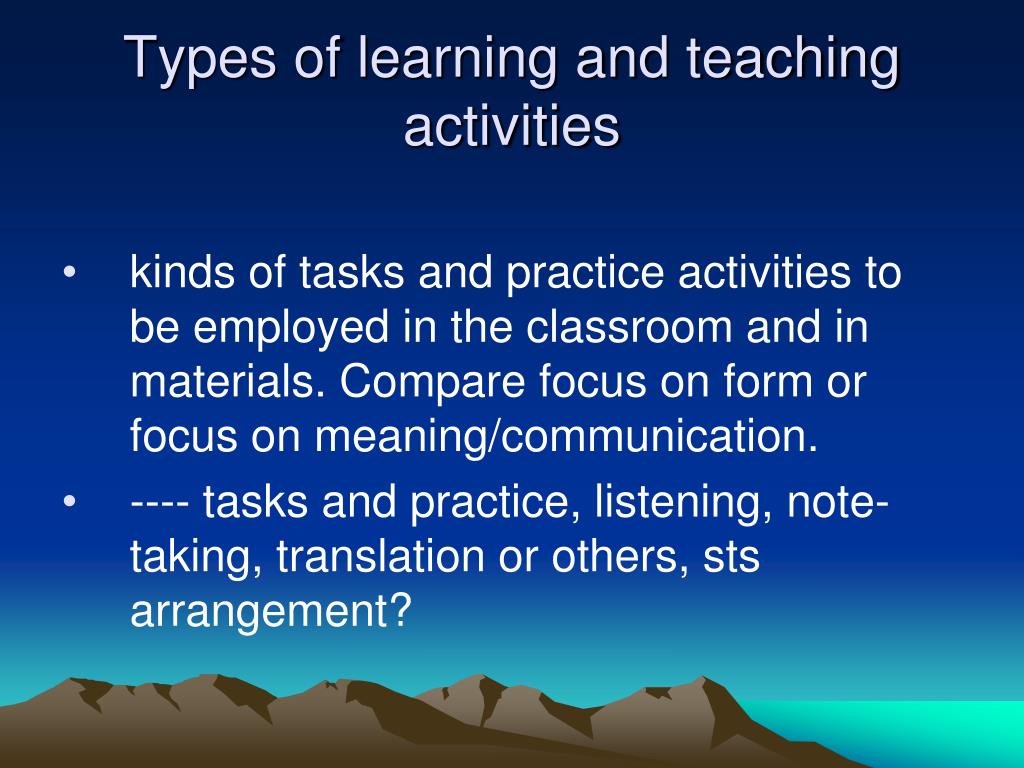 Types of learning and teaching activities

• kinds of tasks and practice activities to be employed in the classroom and in materials. Compare focus on form or focus on meaning/communication.

• ---- tasks and practice, listening, note-taking, translation or others, sts arrangement?